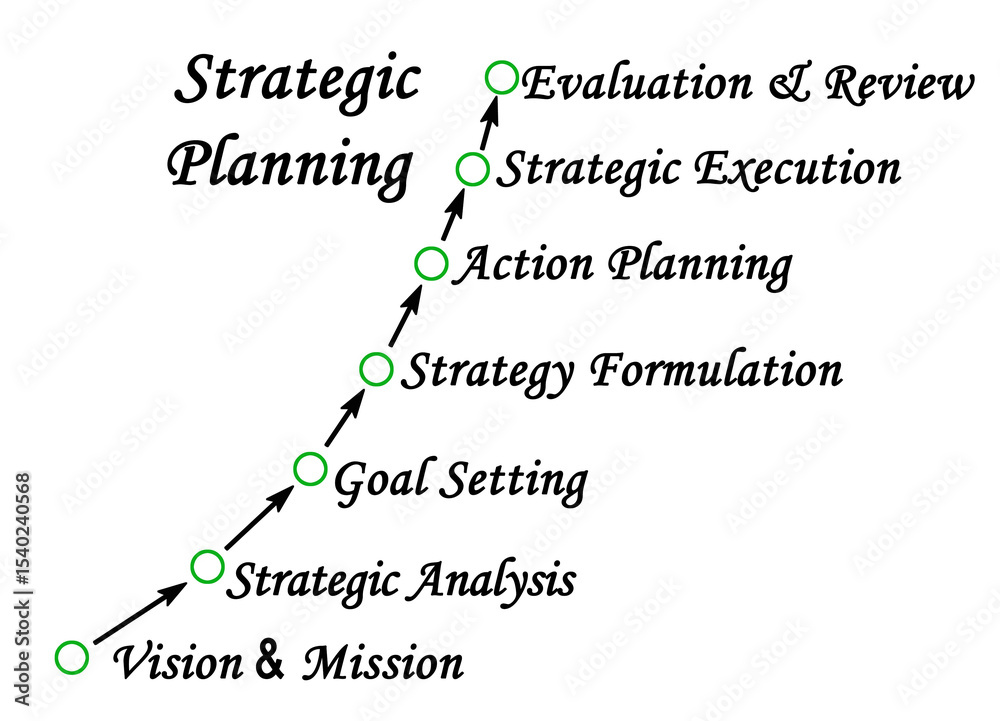 Strategic Planning

Evaluation & Review

Strategic Execution

Action Planning

Strategy Formulation

Goal Setting

Strategic Analysis

Vision & Mission

Adobe Stock | #1540240568